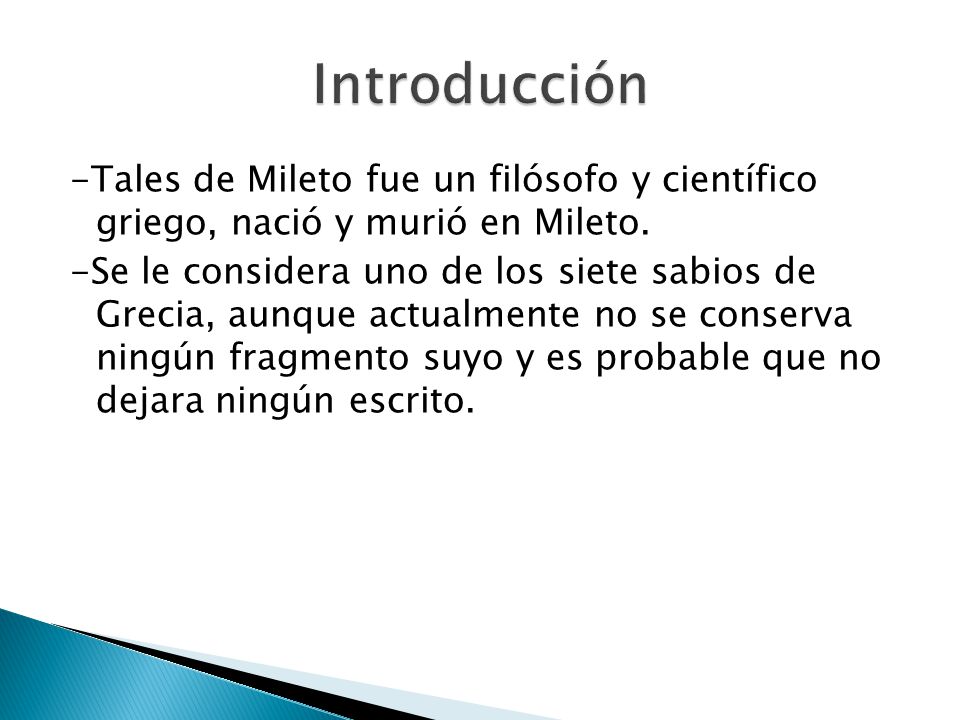 Introducción

-Tales de Mileto fue un filósofo y científico griego, nació y murió en Mileto.

-Se le considera uno de los siete sabios de Grecia, aunque actualmente no se conserva ningún fragmento suyo y es probable que no dejara ningún escrito.